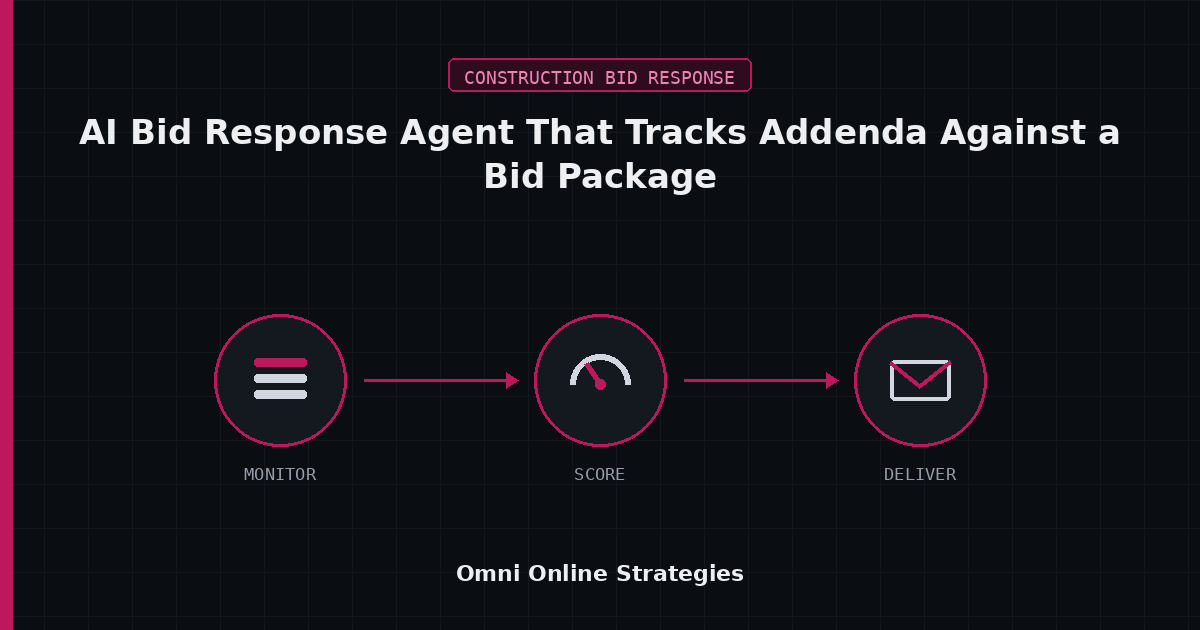 CONSTRUCTION BID RESPONSE

AI Bid Response Agent That Tracks Addenda Against a Bid Package

MONITOR

SCORE

DELIVER

Omni Online Strategies